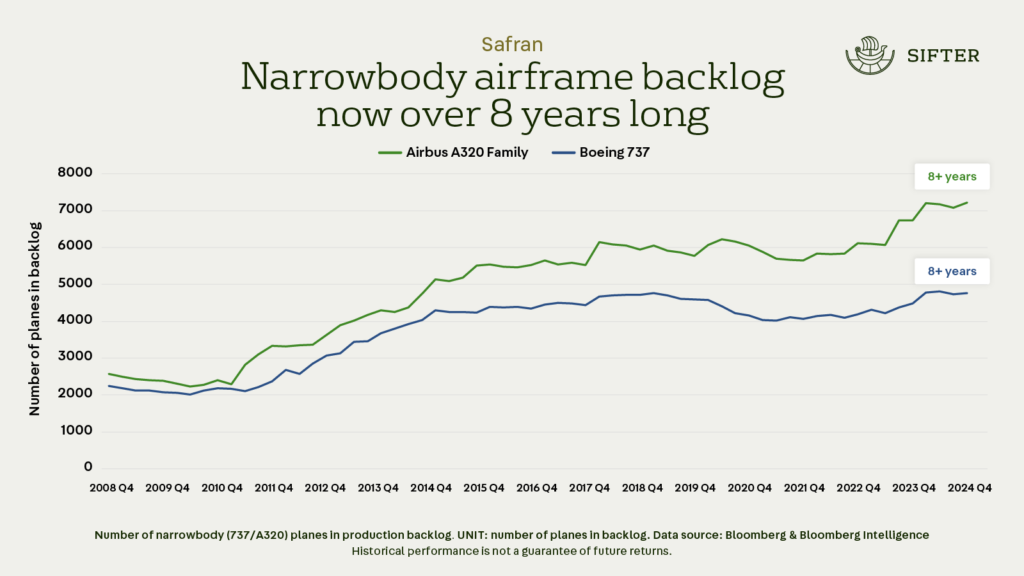 Safran

SIFTER

Narrowbody airframe backlog now over 8 years long

Airbus A320 Family
Boeing 737

8+ years
8+ years

Number of planes in backlog

8000
7000
6000
5000
4000
3000
2000
1000
0

2008 Q4
2009 Q4
2010 Q4
2011 Q4
2012 Q4
2013 Q4
2014 Q4
2015 Q4
2016 Q4
2017 Q4
2018 Q4
2019 Q4
2020 Q4
2021 Q4
2022 Q4
2023 Q4
2024 Q4

Number of narrowbody (737/A320) planes in production backlog. UNIT: number of planes in backlog. Data source: Bloomberg & Bloomberg Intelligence
Historical performance is not a guarantee of future returns.